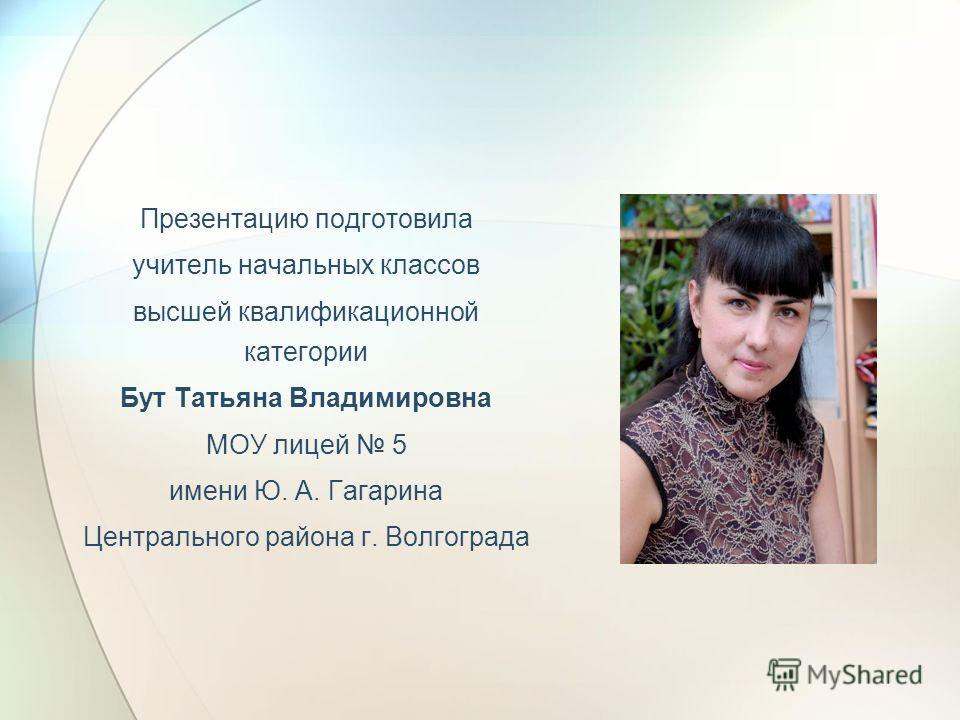 Презентацию подготовила
учитель начальных классов
высшей квалификационной категории
Бут Татьяна Владимировна
МОУ лицей № 5
имени Ю. А. Гагарина
Центрального района г. Волгограда

MyShared